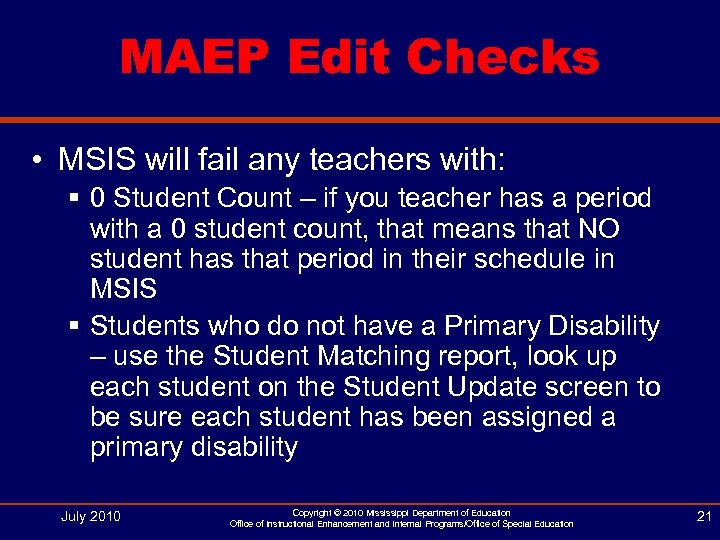 MAEP Edit Checks

• MSIS will fail any teachers with:
  ▪ 0 Student Count – if you teacher has a period with a 0 student count, that means that NO student has that period in their schedule in MSIS
  ▪ Students who do not have a Primary Disability – use the Student Matching report, look up each student on the Student Update screen to be sure each student has been assigned a primary disability

July 2010

Copyright © 2010 Mississippi Department of Education
Office of Instructional Enhancement and Internal Programs/Office of Special Education

21